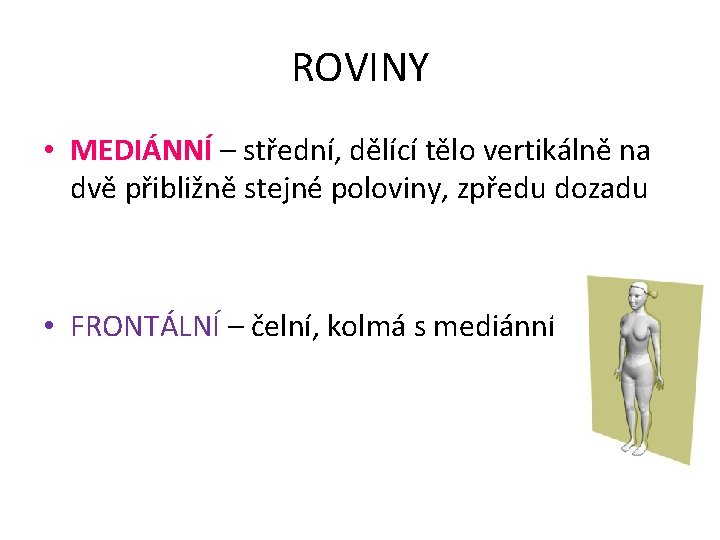 ROVINY

• MEDIÁNNÍ – střední, dělící tělo vertikálně na dvě přibližně stejné poloviny, zpředu dozadu

• FRONTÁLNÍ – čelní, kolmá s mediánní